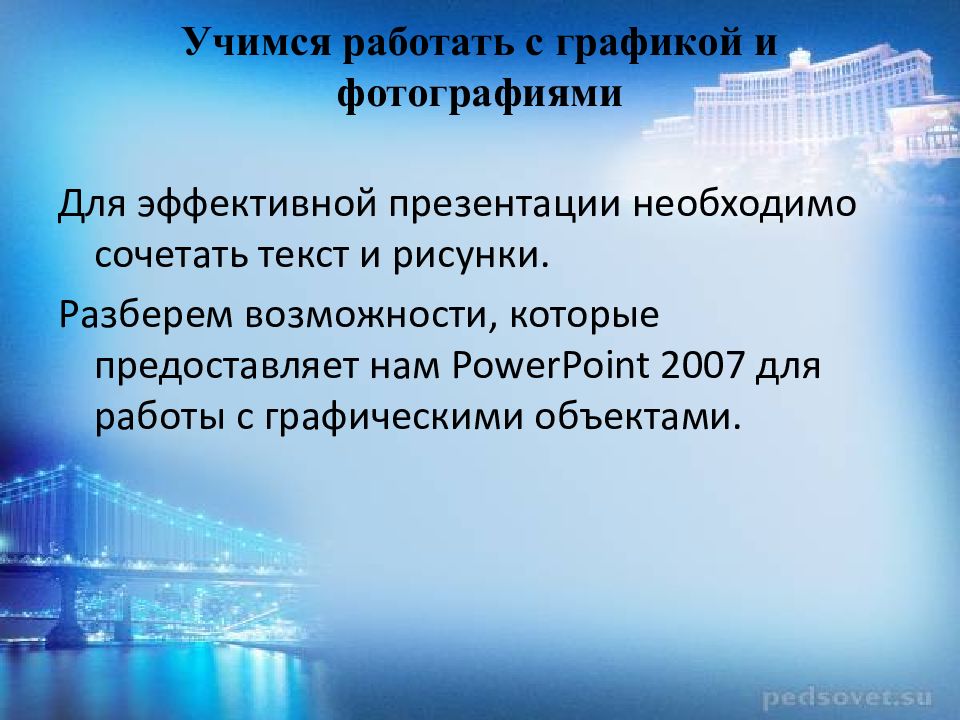 Учимся работать с графикой и фотографиями

Для эффективной презентации необходимо сочетать текст и рисунки.

Разберем возможности, которые предоставляет нам PowerPoint 2007 для работы с графическими объектами.

pedsovet.su